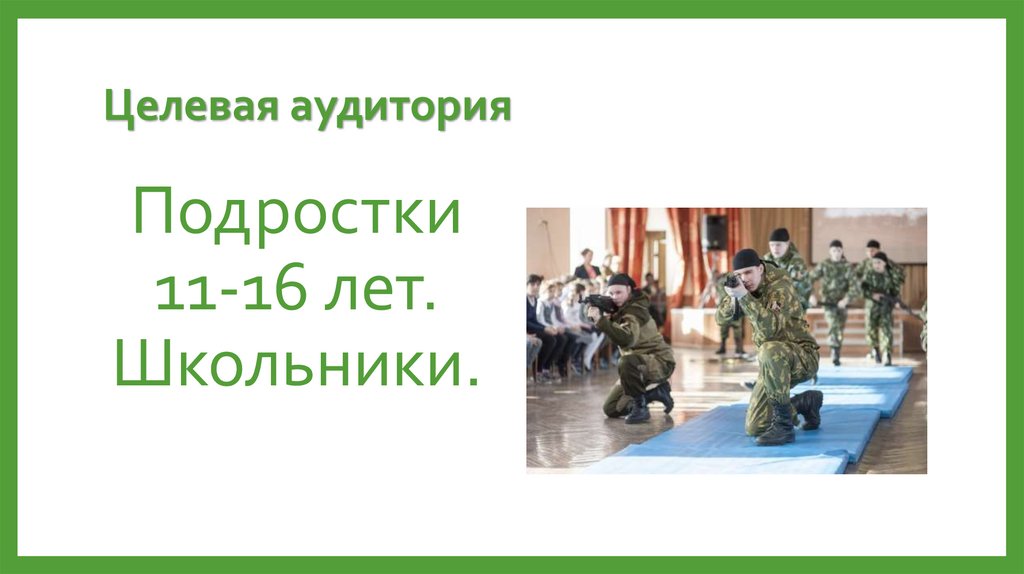 Целевая аудитория

Подростки 11-16 лет. Школьники.